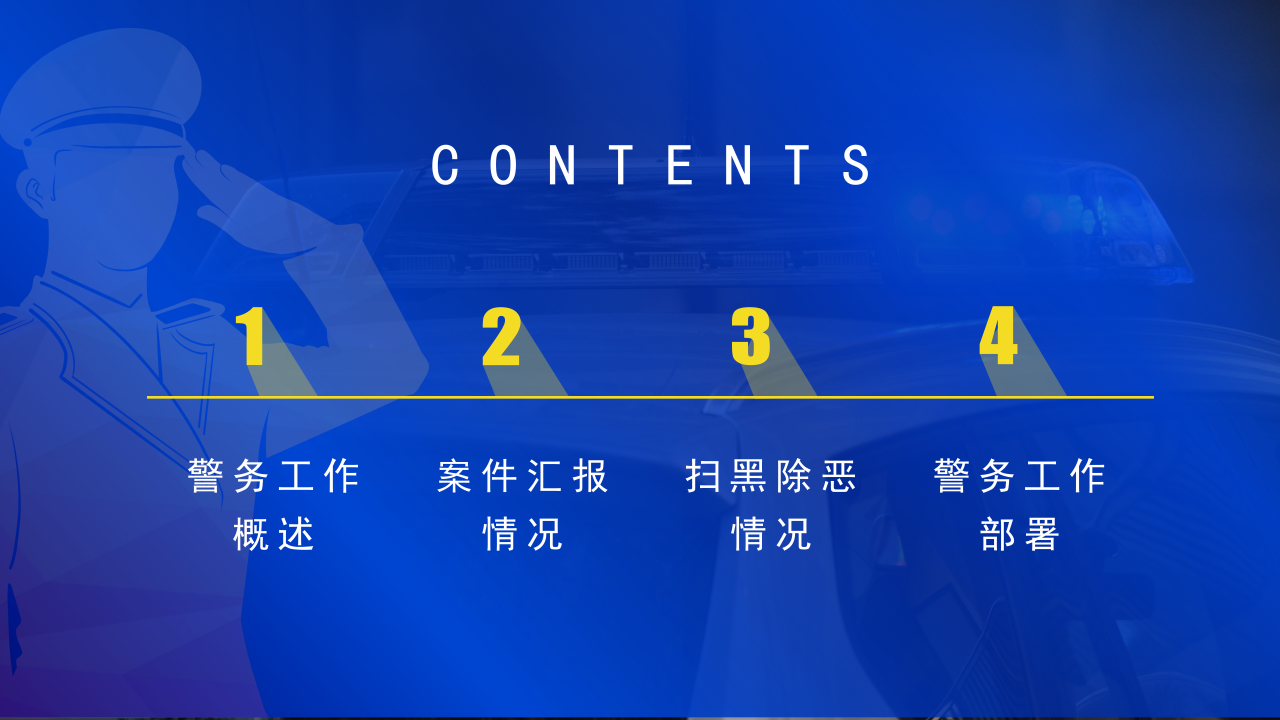 CONTENTS

1

警务工作概述

2

案件汇报情况

3

扫黑除恶情况

4

警务工作部署